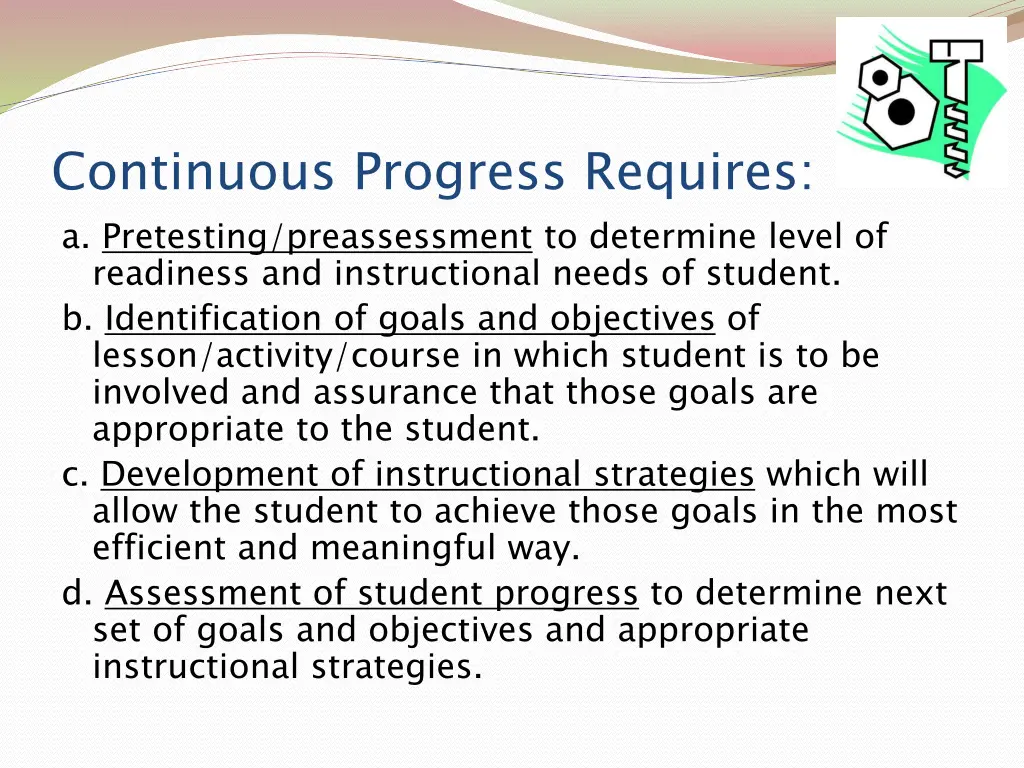 Continuous Progress Requires:

a. Pretesting/preassessment to determine level of readiness and instructional needs of student.

b. Identification of goals and objectives of lesson/activity/course in which student is to be involved and assurance that those goals are appropriate to the student.

c. Development of instructional strategies which will allow the student to achieve those goals in the most efficient and meaningful way.

d. Assessment of student progress to determine next set of goals and objectives and appropriate instructional strategies.